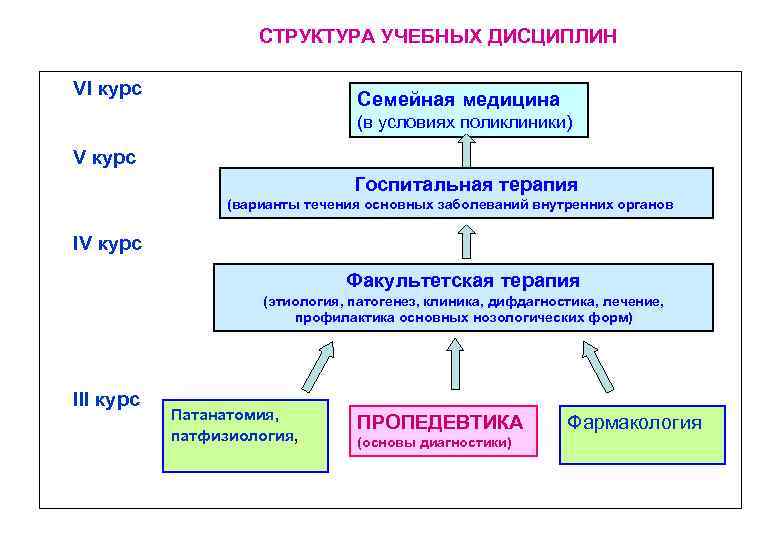 СТРУКТУРА УЧЕБНЫХ ДИСЦИПЛИН

VI курс

Семейная медицина
(в условиях поликлиники)

V курс

Госпитальная терапия
(варианты течения основных заболеваний внутренних органов

IV курс

Факультетская терапия
(этиология, патогенез, клиника, дифдагностика, лечение, профилактика основных нозологических форм)

III курс

Патанатомия, патфизиология,

ПРОПЕДЕВТИКА
(основы диагностики)

Фармакология